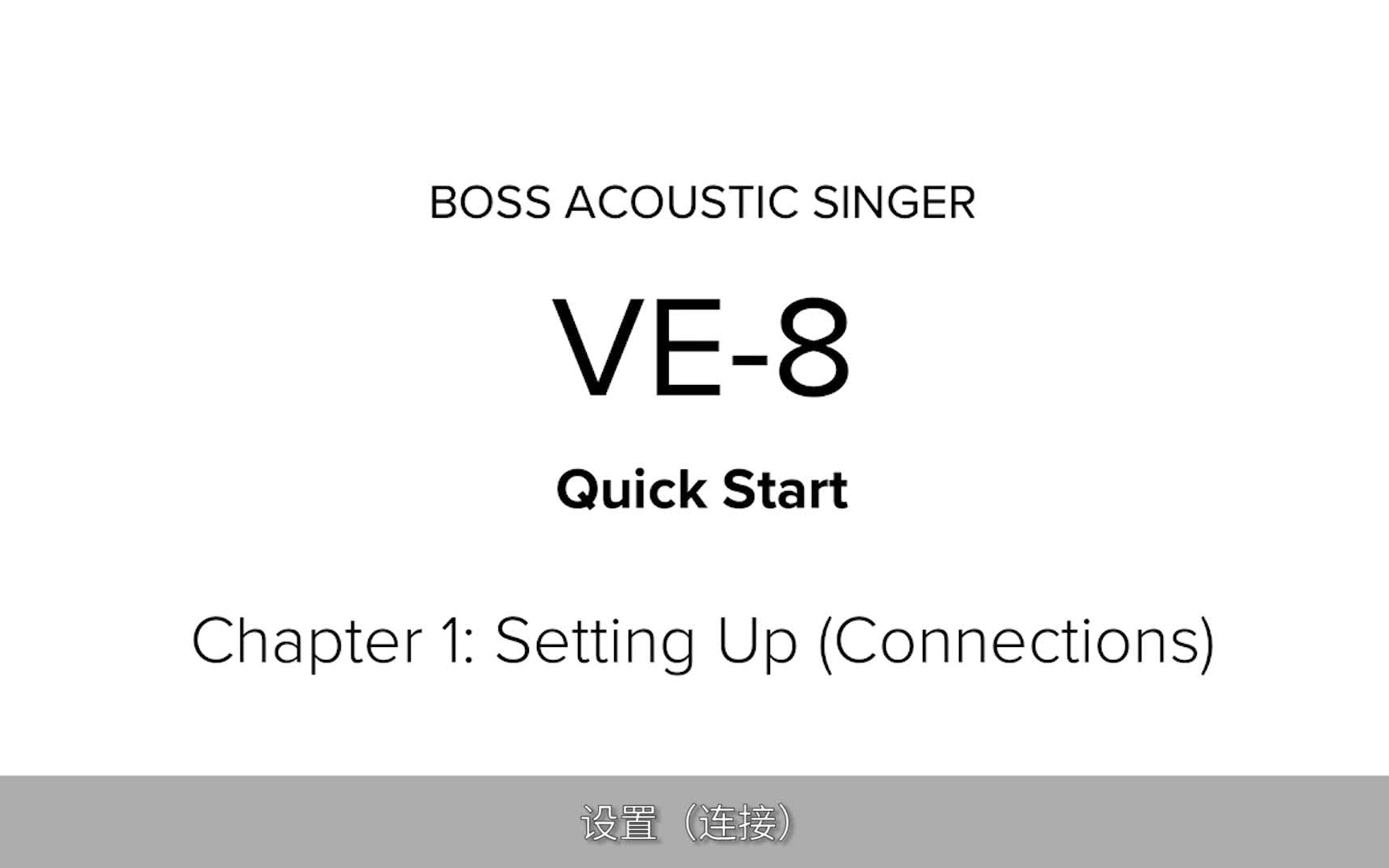 BOSS ACOUSTIC SINGER

VE-8

Quick Start

Chapter 1: Setting Up (Connections)

设置（连接）